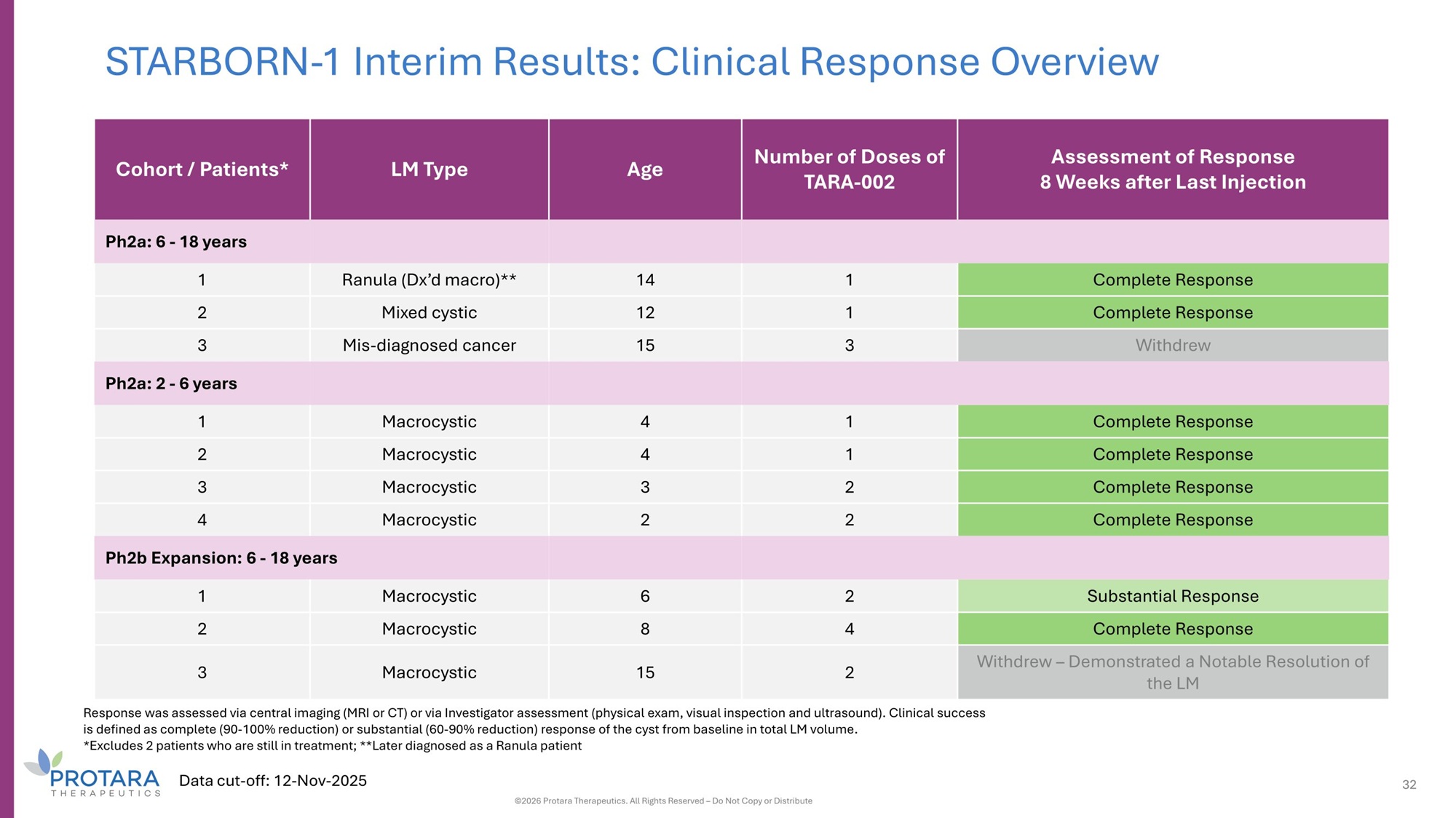 STARBORN-1 Interim Results: Clinical Response Overview

| Cohort / Patients* | LM Type | Age | Number of Doses of TARA-002 | Assessment of Response 8 Weeks after Last Injection |
|---|---|---|---|---|
| Ph2a: 6 - 18 years | | | | |
| 1 | Ranula (Dx'd macro)** | 14 | 1 | Complete Response |
| 2 | Mixed cystic | 12 | 1 | Complete Response |
| 3 | Mis-diagnosed cancer | 15 | 3 | Withdrew |
| Ph2a: 2 - 6 years | | | | |
| 1 | Macrocystic | 4 | 1 | Complete Response |
| 2 | Macrocystic | 4 | 1 | Complete Response |
| 3 | Macrocystic | 3 | 2 | Complete Response |
| 4 | Macrocystic | 2 | 2 | Complete Response |
| Ph2b Expansion: 6 - 18 years | | | | |
| 1 | Macrocystic | 6 | 2 | Substantial Response |
| 2 | Macrocystic | 8 | 4 | Complete Response |
| 3 | Macrocystic | 15 | 2 | Withdrew – Demonstrated a Notable Resolution of the LM |

Response was assessed via central imaging (MRI or CT) or via Investigator assessment (physical exam, visual inspection and ultrasound). Clinical success is defined as complete (90-100% reduction) or substantial (60-90% reduction) response of the cyst from baseline in total LM volume.
*Excludes 2 patients who are still in treatment; **Later diagnosed as a Ranula patient

PROTARA THERAPEUTICS

Data cut-off: 12-Nov-2025

©2026 Protara Therapeutics. All Rights Reserved – Do Not Copy or Distribute

32